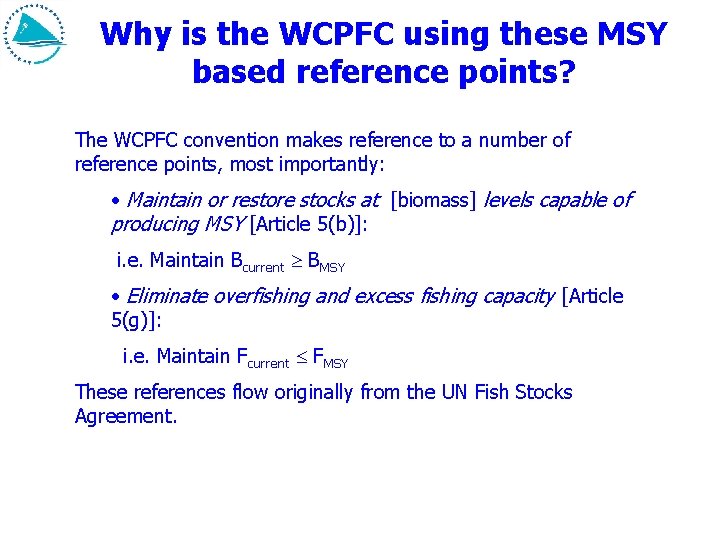 Why is the WCPFC using these MSY based reference points?

The WCPFC convention makes reference to a number of reference points, most importantly:

• Maintain or restore stocks at [biomass] levels capable of producing MSY [Article 5(b)]:

i.e. Maintain $B_{current} \geq B_{MSY}$

• Eliminate overfishing and excess fishing capacity [Article 5(g)]:

i.e. Maintain $F_{current} \leq F_{MSY}$

These references flow originally from the UN Fish Stocks Agreement.